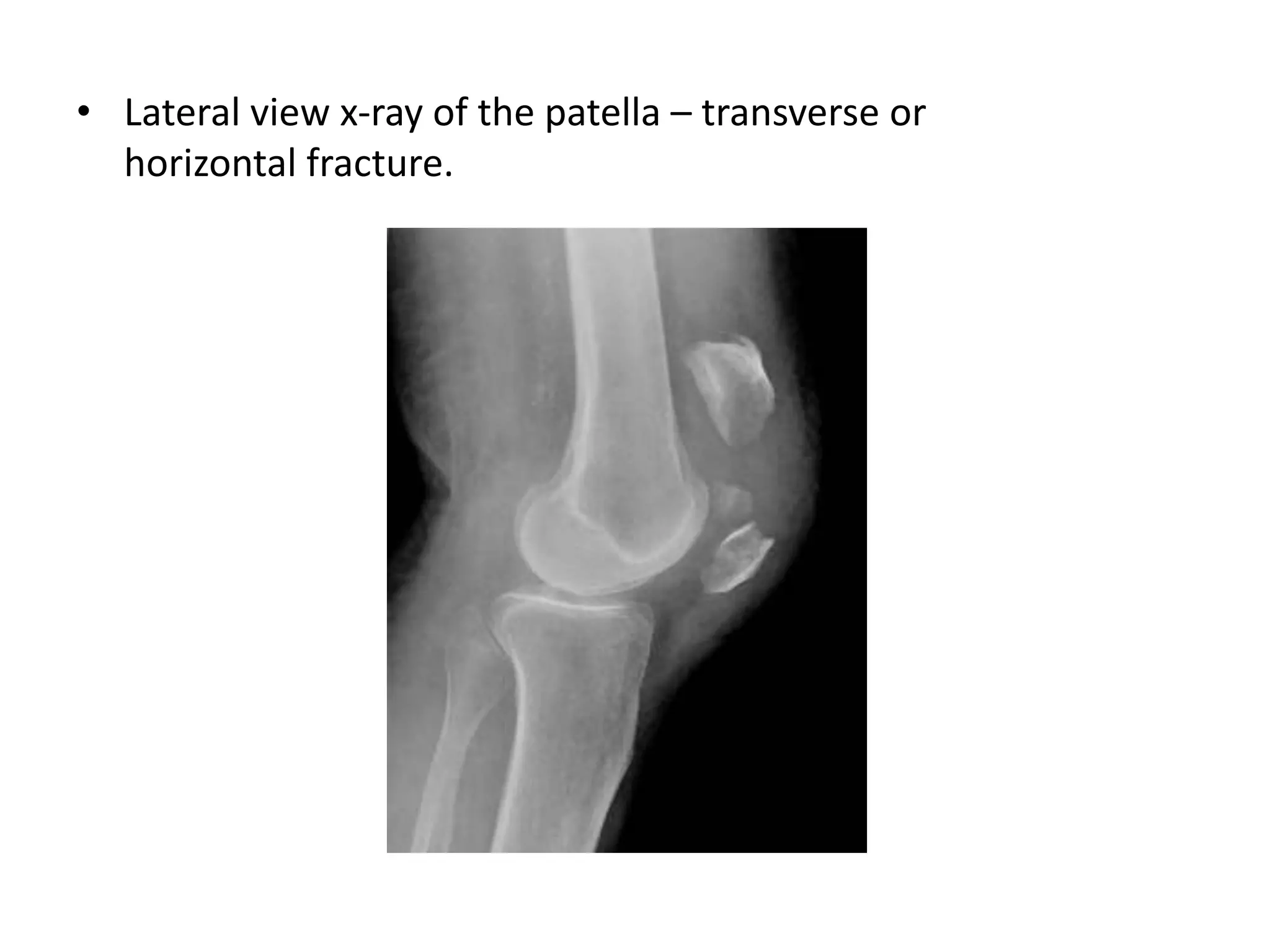 • Lateral view x-ray of the patella – transverse or horizontal fracture.